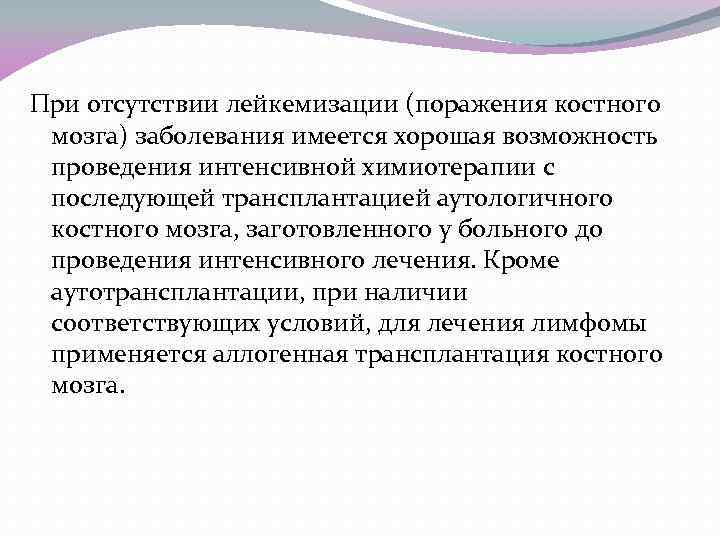 При отсутствии лейкемизации (поражения костного мозга) заболевания имеется хорошая возможность проведения интенсивной химиотерапии с последующей трансплантацией аутологичного костного мозга, заготовленного у больного до проведения интенсивного лечения. Кроме аутотрансплантации, при наличии соответствующих условий, для лечения лимфомы применяется аллогенная трансплантация костного мозга.